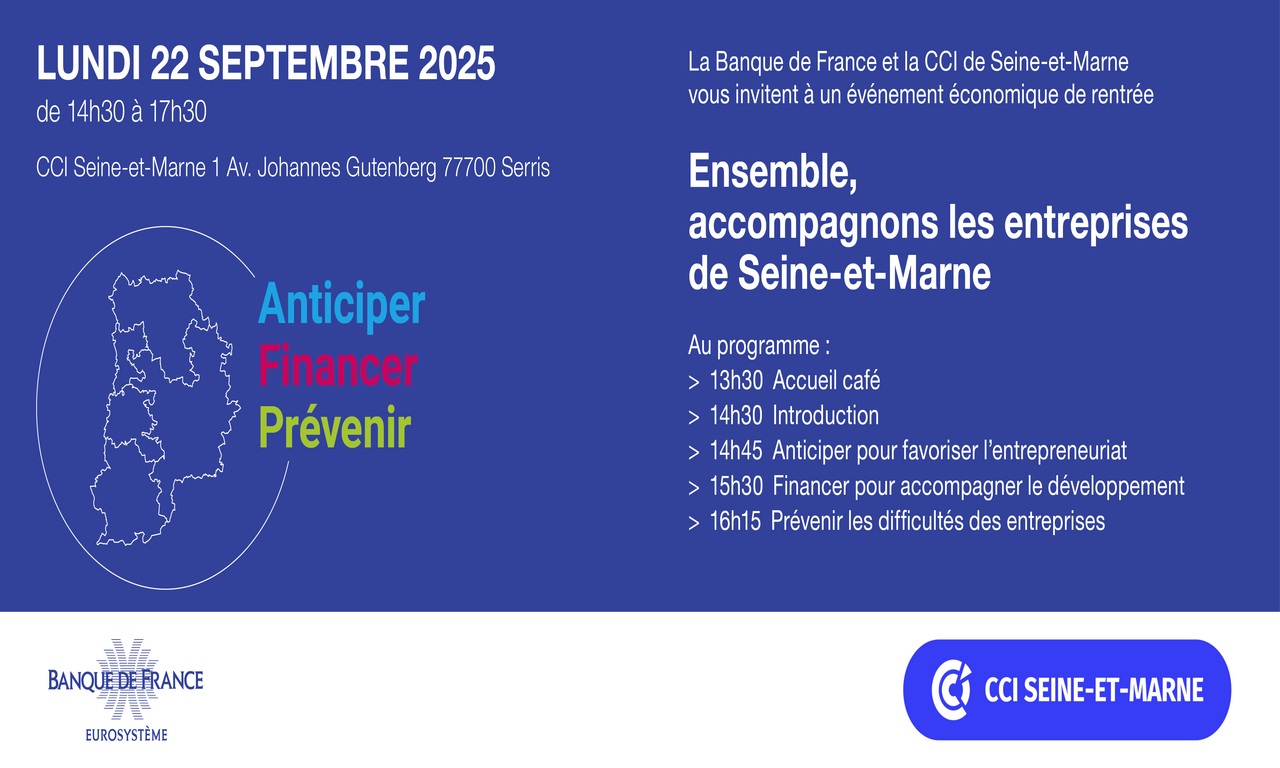 LUNDI 22 SEPTEMBRE 2025
de 14h30 à 17h30

CCI Seine-et-Marne 1 Av. Johannes Gutenberg 77700 Serris

Anticiper
Financer
Prévenir

La Banque de France et la CCI de Seine-et-Marne vous invitent à un événement économique de rentrée

Ensemble, accompagnons les entreprises de Seine-et-Marne

Au programme :
> 13h30 Accueil café
> 14h30 Introduction
> 14h45 Anticiper pour favoriser l'entrepreneuriat
> 15h30 Financer pour accompagner le développement
> 16h15 Prévenir les difficultés des entreprises

BANQUE DE FRANCE
EUROSYSTÈME

CCI SEINE-ET-MARNE